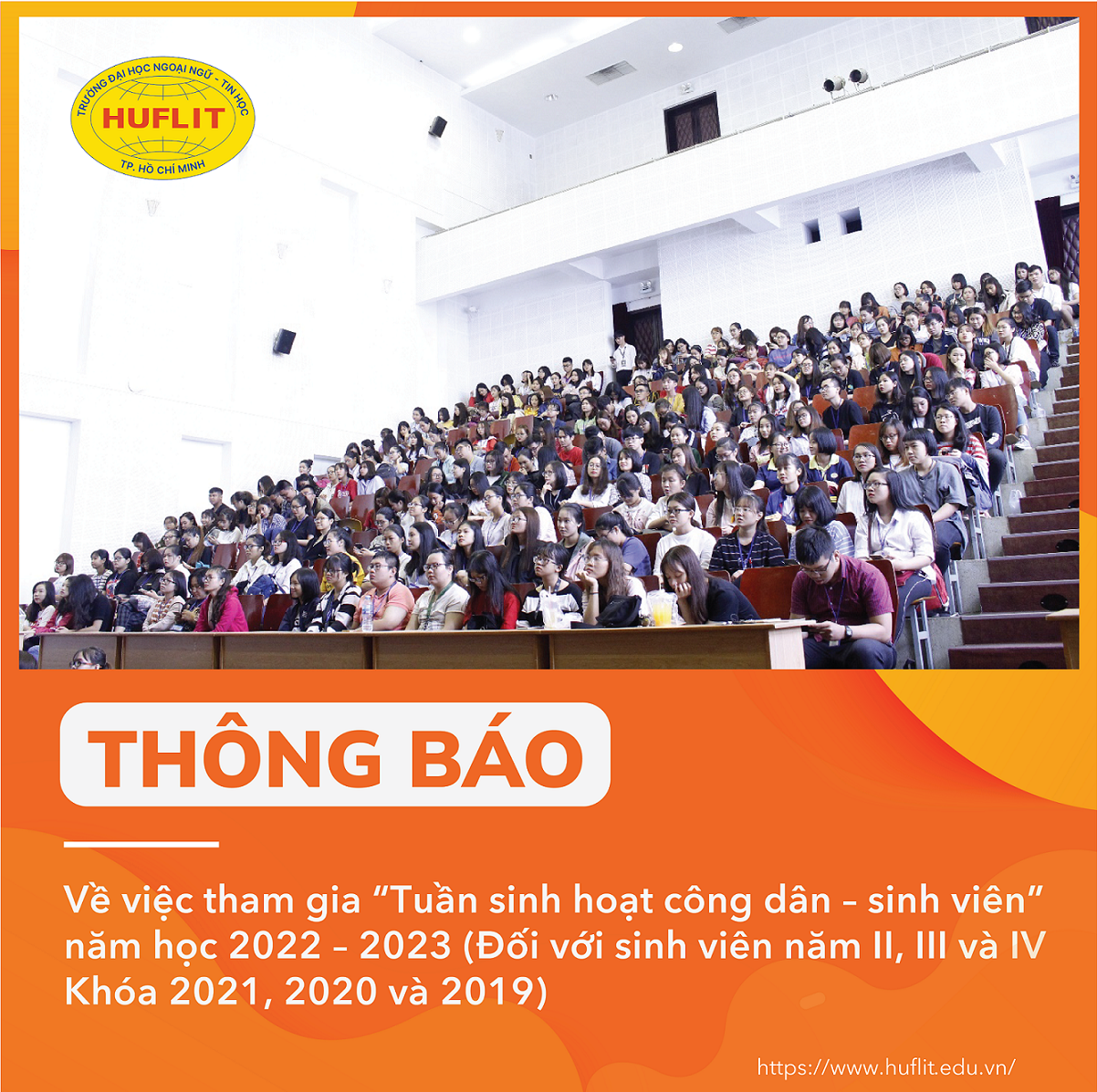 TRƯỜNG ĐẠI HỌC NGOẠI NGỮ - TIN HỌC
HUFLIT
TP. HỒ CHÍ MINH

THÔNG BÁO

Về việc tham gia “Tuần sinh hoạt công dân – sinh viên” năm học 2022 – 2023 (Đối với sinh viên năm II, III và IV Khóa 2021, 2020 và 2019)

https://www.huflit.edu.vn/